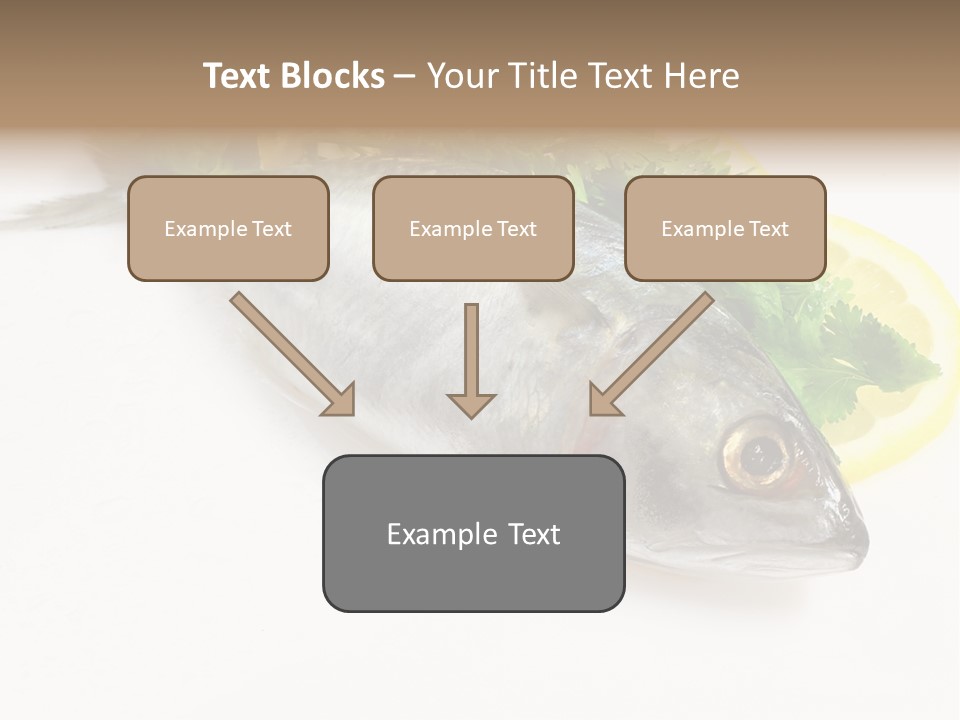 Text Blocks – Your Title Text Here

Example Text

Example Text

Example Text

Example Text